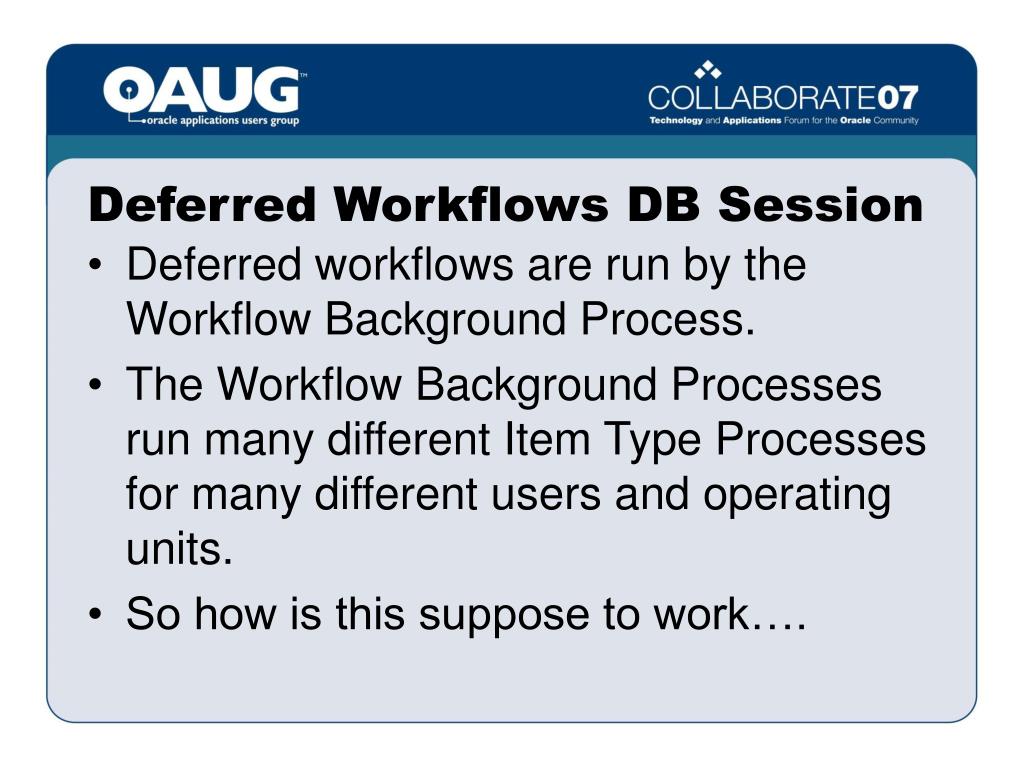 OAUG™
oracle applications users group

COLLABORATE07
Technology and Applications Forum for the Oracle Community

Deferred Workflows DB Session

• Deferred workflows are run by the Workflow Background Process.
• The Workflow Background Processes run many different Item Type Processes for many different users and operating units.
• So how is this suppose to work….